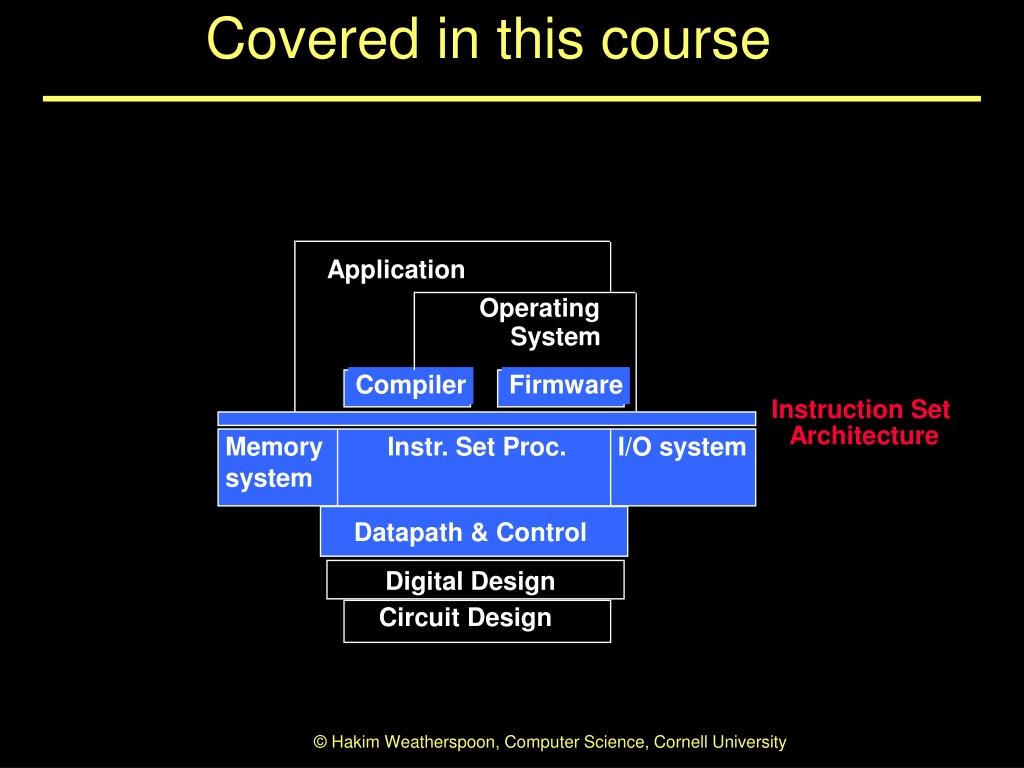 Covered in this course

Application

Operating System

Compiler

Firmware

Instruction Set Architecture

Memory system

Instr. Set Proc.

I/O system

Datapath & Control

Digital Design

Circuit Design

© Hakim Weatherspoon, Computer Science, Cornell University